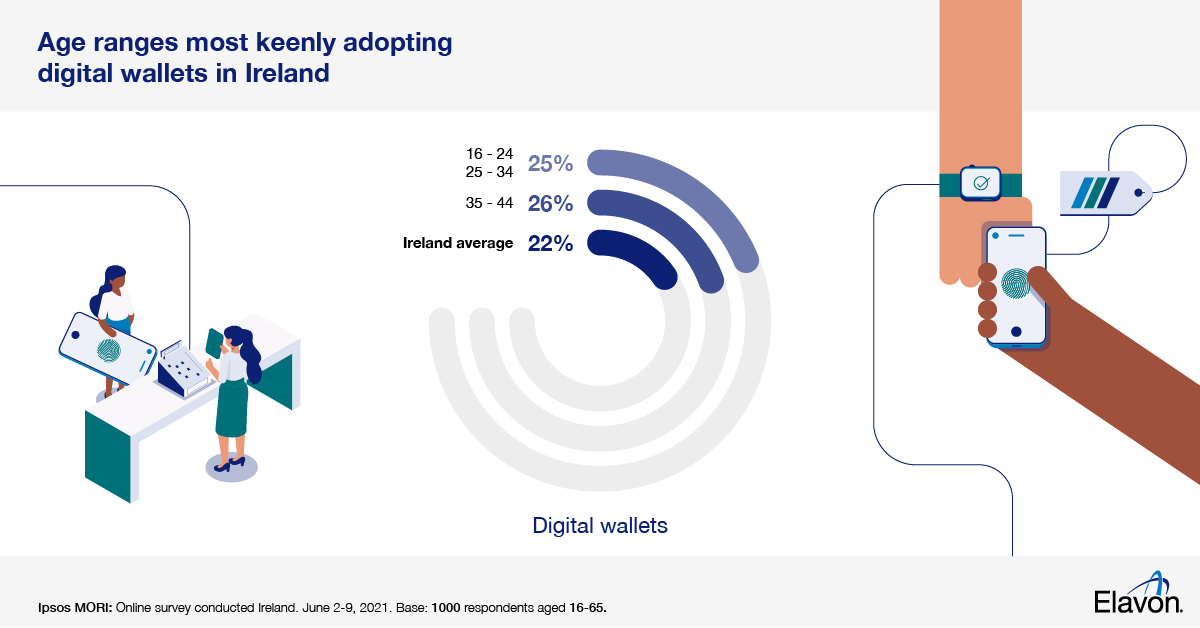 Age ranges most keenly adopting digital wallets in Ireland

16 - 24
25 - 34 25%

35 - 44 26%

Ireland average 22%

Digital wallets

Ipsos MORI: Online survey conducted Ireland. June 2-9, 2021. Base: 1000 respondents aged 16-65.

Elavon